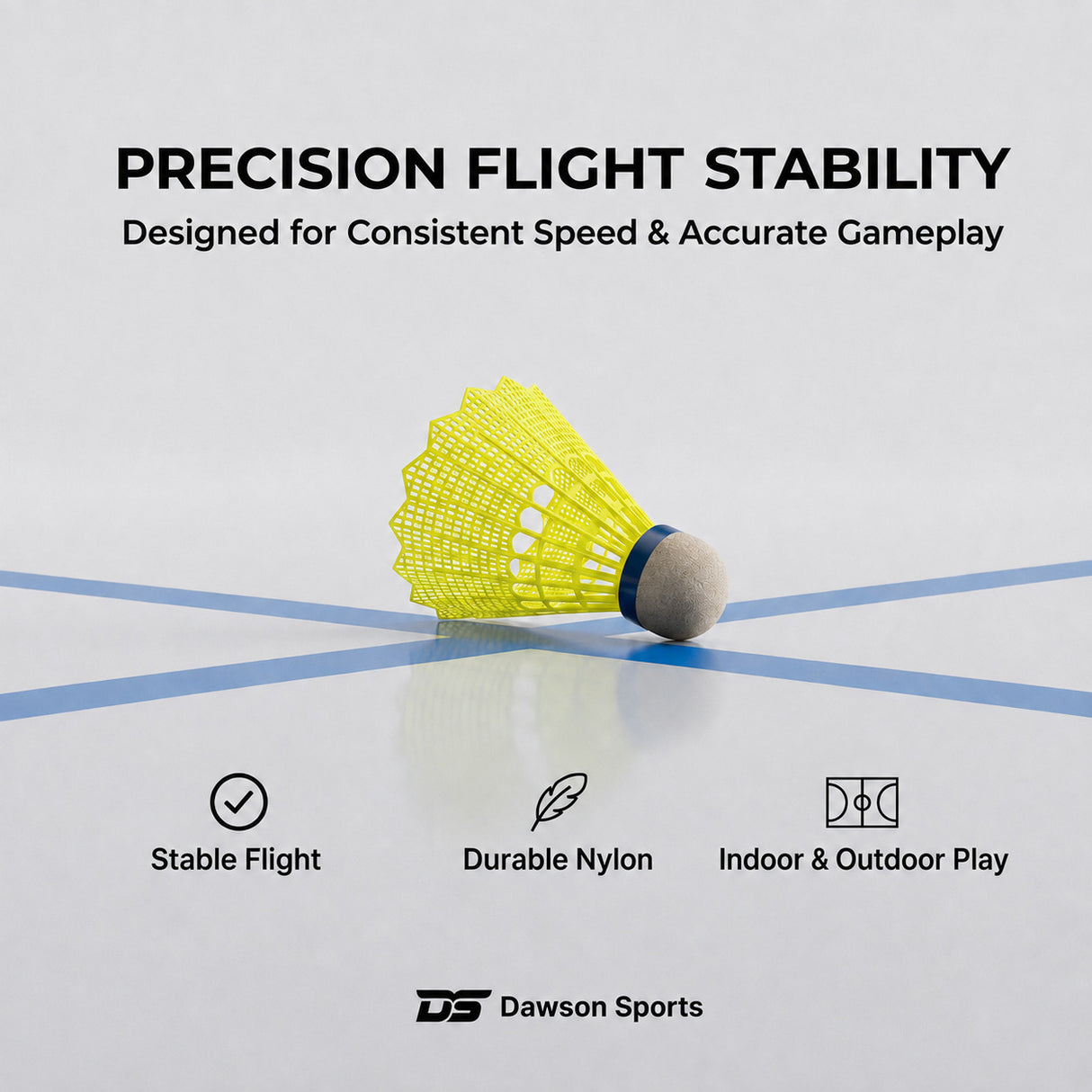 PRECISION FLIGHT STABILITY
Designed for Consistent Speed & Accurate Gameplay

Stable Flight

Durable Nylon

Indoor & Outdoor Play

DS Dawson Sports